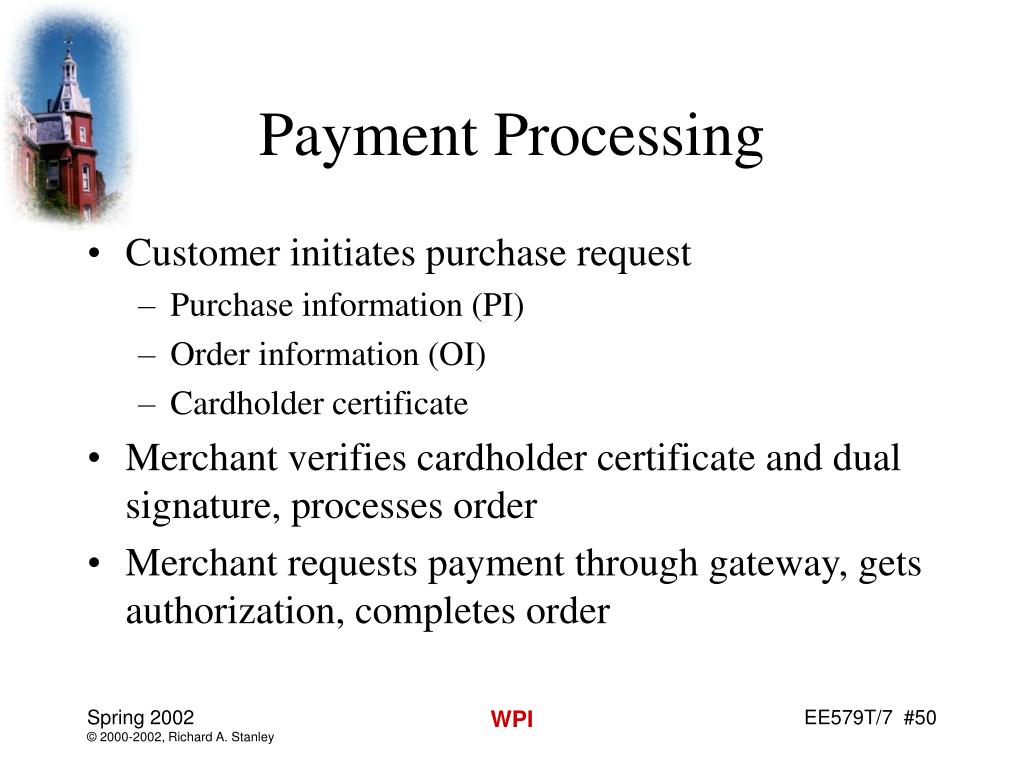 Payment Processing

• Customer initiates purchase request
– Purchase information (PI)
– Order information (OI)
– Cardholder certificate
• Merchant verifies cardholder certificate and dual signature, processes order
• Merchant requests payment through gateway, gets authorization, completes order

Spring 2002
© 2000-2002, Richard A. Stanley

WPI

EE579T/7 #50